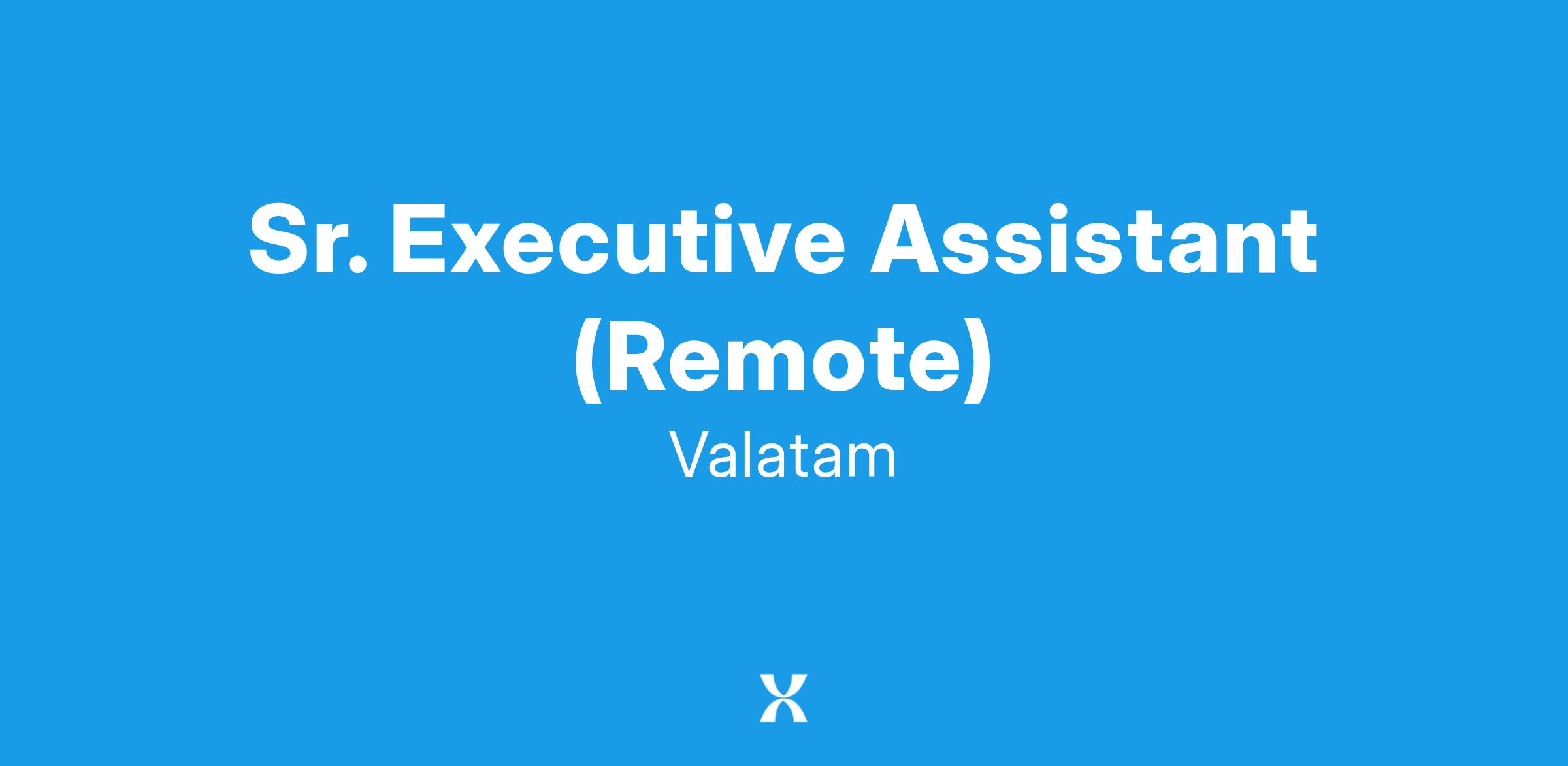 Sr. Executive Assistant (Remote)

Valatam